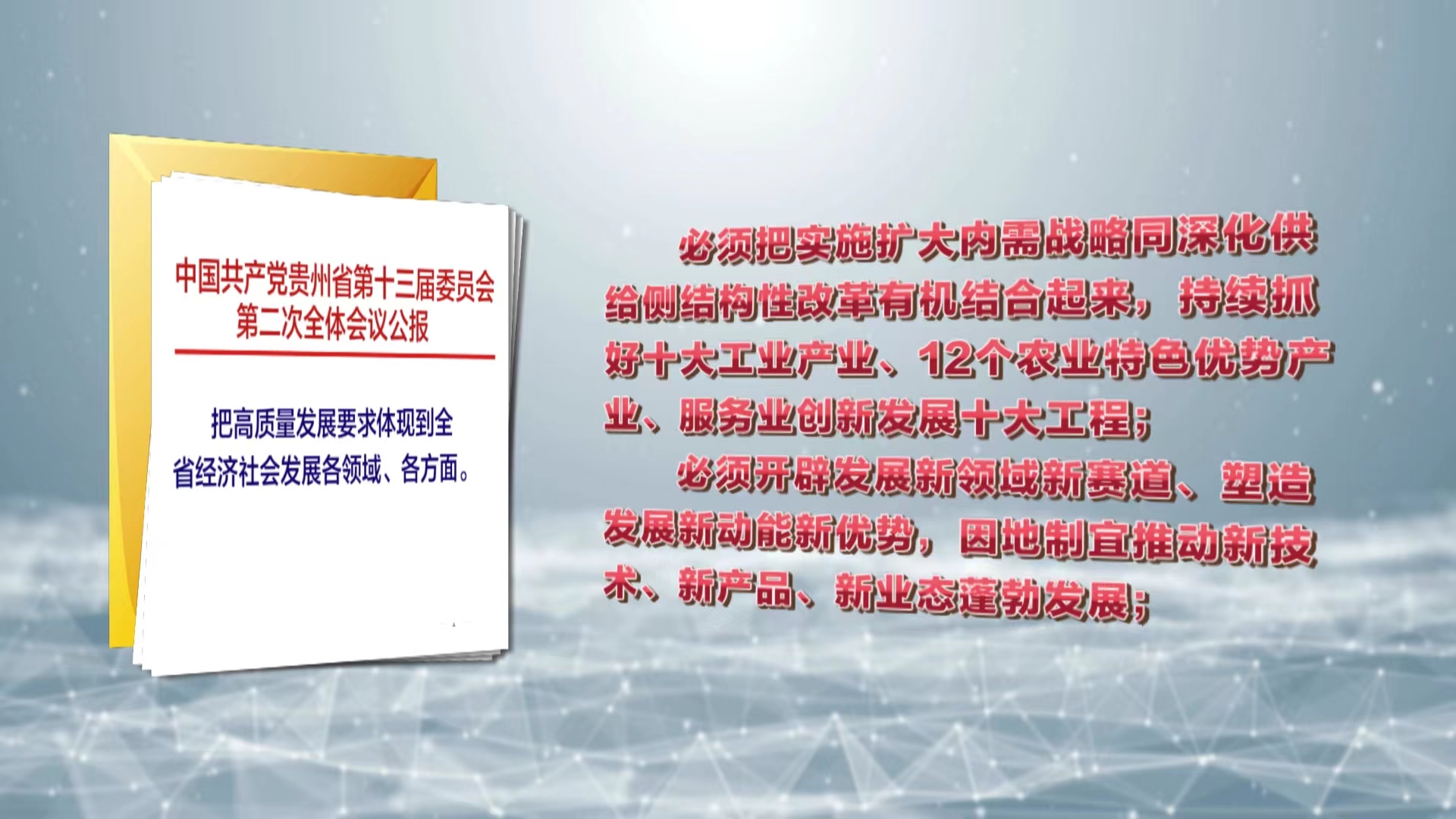 中国共产党贵州省第十三届委员会第二次全体会议公报

把高质量发展要求体现到全省经济社会发展各领域、各方面。

必须把实施扩大内需战略同深化供给侧结构性改革有机结合起来，持续抓好十大工业产业、12个农业特色优势产业、服务业创新发展十大工程；

必须开辟发展新领域新赛道、塑造发展新动能新优势，因地制宜推动新技术、新产品、新业态蓬勃发展；